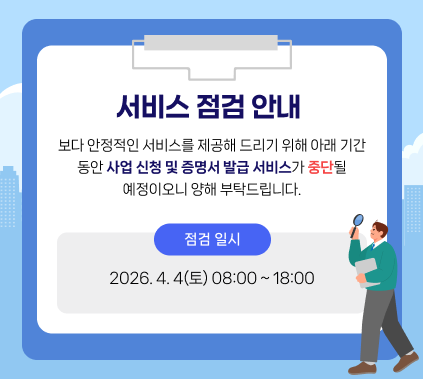 서비스 점검 안내

보다 안정적인 서비스를 제공해 드리기 위해 아래 기간 동안 사업 신청 및 증명서 발급 서비스가 중단될 예정이오니 양해 부탁드립니다.

점검 일시

2026. 4. 4(토) 08:00 ~ 18:00